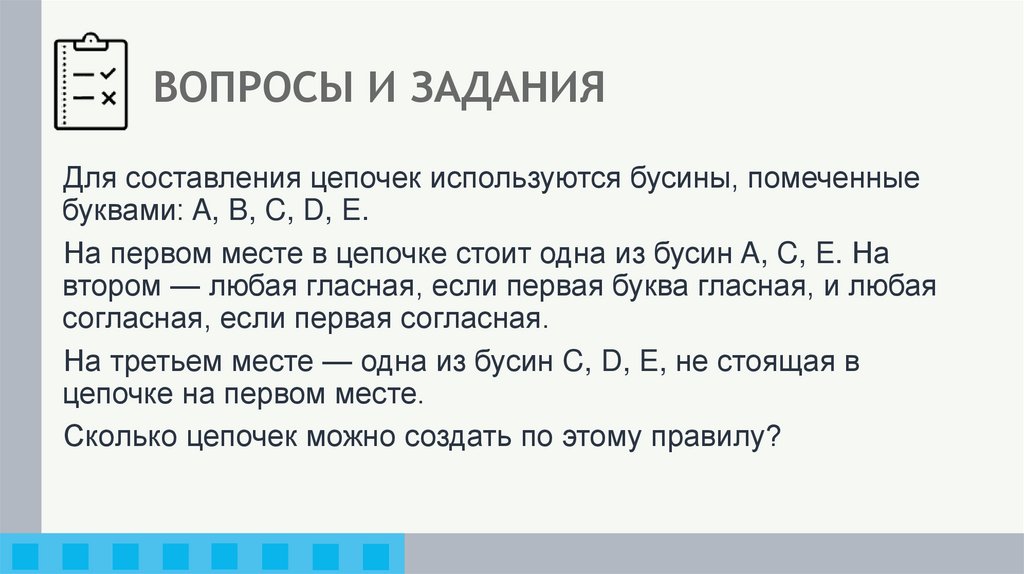 ВОПРОСЫ И ЗАДАНИЯ

Для составления цепочек используются бусины, помеченные буквами: A, B, C, D, E.

На первом месте в цепочке стоит одна из бусин A, C, E. На втором — любая гласная, если первая буква гласная, и любая согласная, если первая согласная.

На третьем месте — одна из бусин C, D, E, не стоящая в цепочке на первом месте.

Сколько цепочек можно создать по этому правилу?